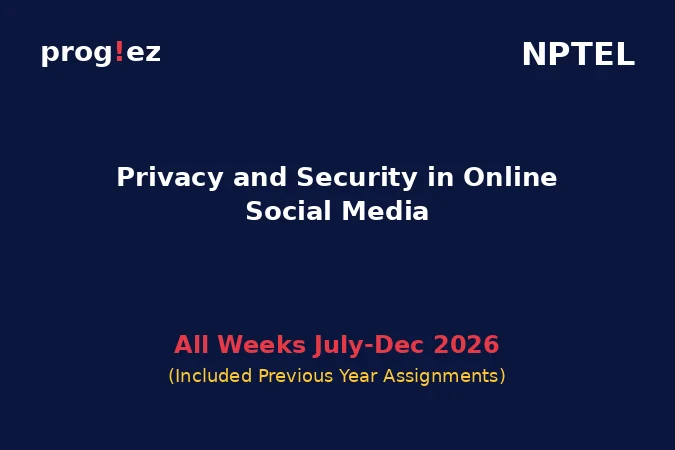 prog!ez

NPTEL

Privacy and Security in Online Social Media

All Weeks July-Dec 2026

(Included Previous Year Assignments)